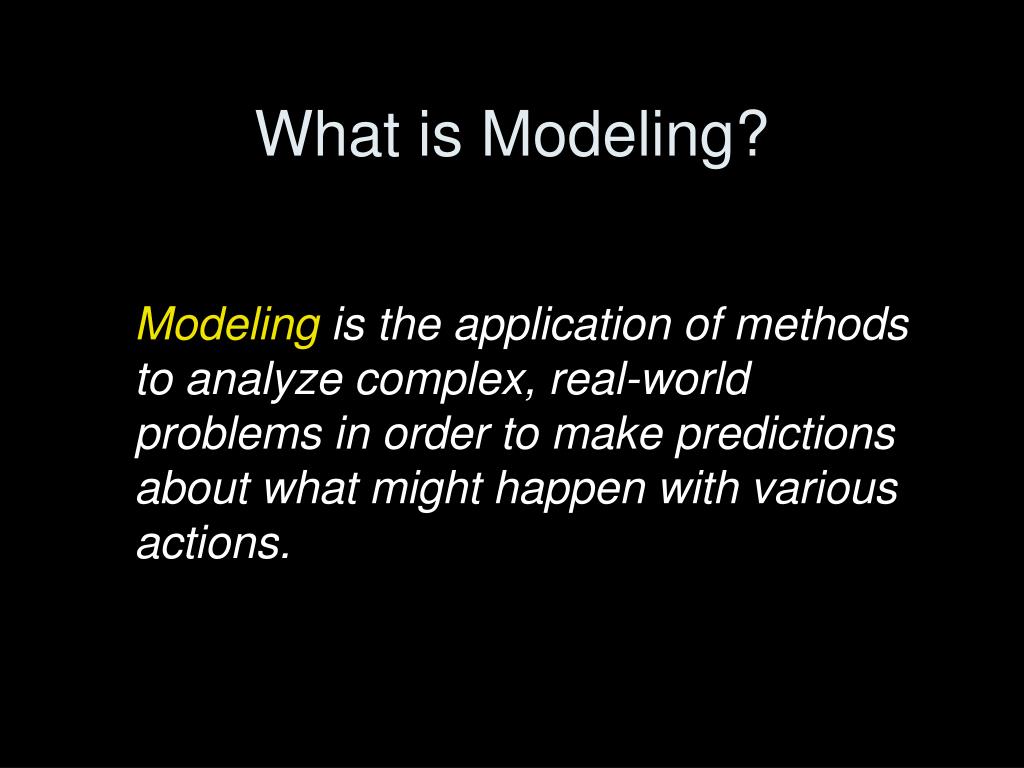 What is Modeling?

Modeling is the application of methods to analyze complex, real-world problems in order to make predictions about what might happen with various actions.